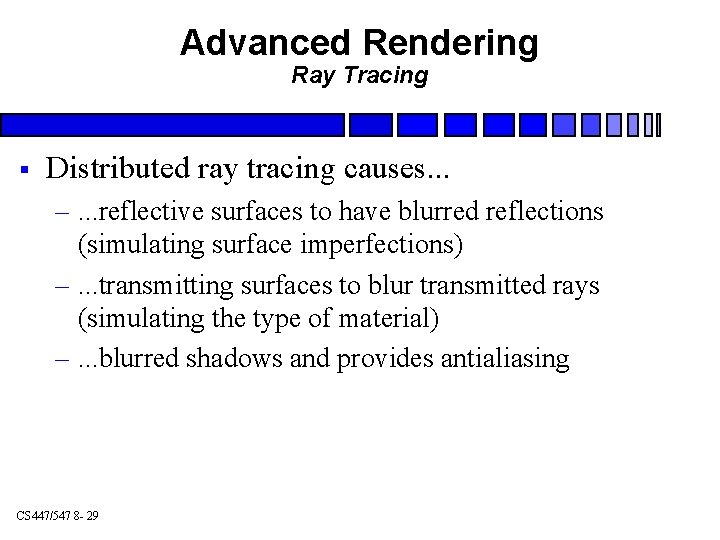 Advanced Rendering
Ray Tracing

▪ Distributed ray tracing causes...

– ...reflective surfaces to have blurred reflections (simulating surface imperfections)

– ...transmitting surfaces to blur transmitted rays (simulating the type of material)

– ...blurred shadows and provides antialiasing

CS447/547 8- 29